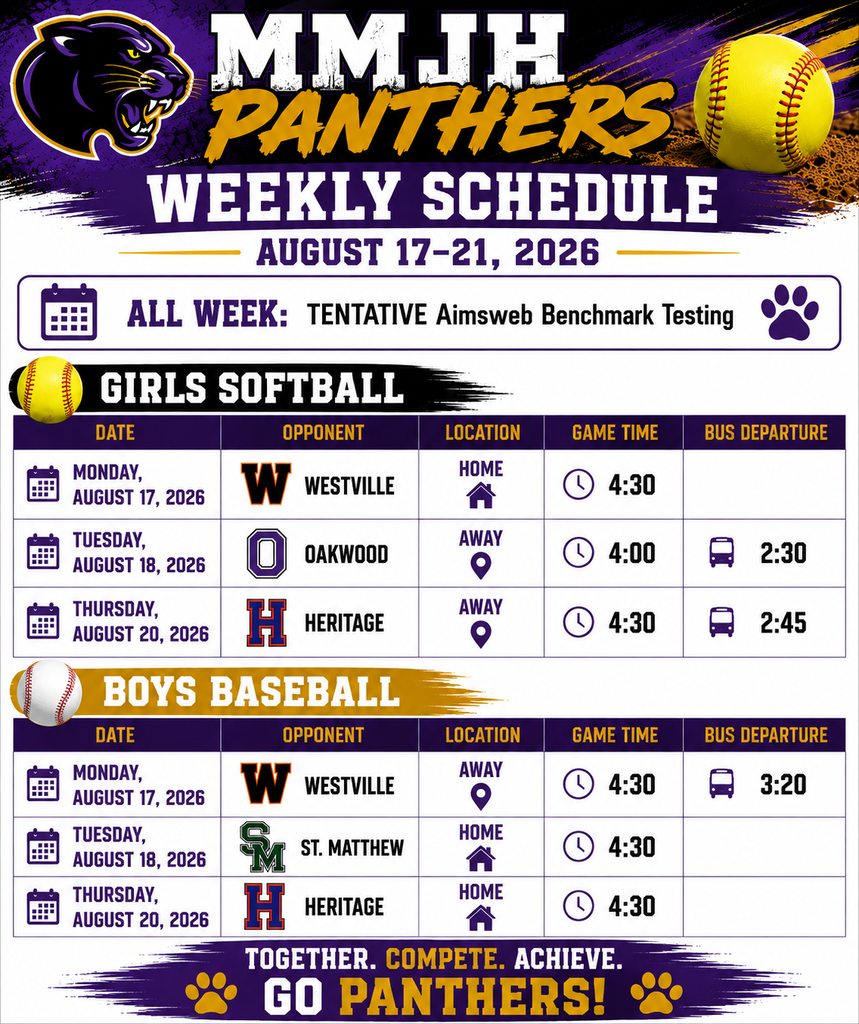 MMJH PANTHERS
WEEKLY SCHEDULE
AUGUST 17–21, 2026

ALL WEEK: TENTATIVE Aimsweb Benchmark Testing

GIRLS SOFTBALL

| DATE | OPPONENT | LOCATION | GAME TIME | BUS DEPARTURE |
|---|---|---|---|---|
| MONDAY, AUGUST 17, 2026 | W WESTVILLE | HOME | 4:30 | |
| TUESDAY, AUGUST 18, 2026 | O OAKWOOD | AWAY | 4:00 | 2:30 |
| THURSDAY, AUGUST 20, 2026 | H HERITAGE | AWAY | 4:30 | 2:45 |

BOYS BASEBALL

| DATE | OPPONENT | LOCATION | GAME TIME | BUS DEPARTURE |
|---|---|---|---|---|
| MONDAY, AUGUST 17, 2026 | W WESTVILLE | AWAY | 4:30 | 3:20 |
| TUESDAY, AUGUST 18, 2026 | SM ST. MATTHEW | HOME | 4:30 | |
| THURSDAY, AUGUST 20, 2026 | H HERITAGE | HOME | 4:30 | |

TOGETHER. COMPETE. ACHIEVE.
GO PANTHERS!